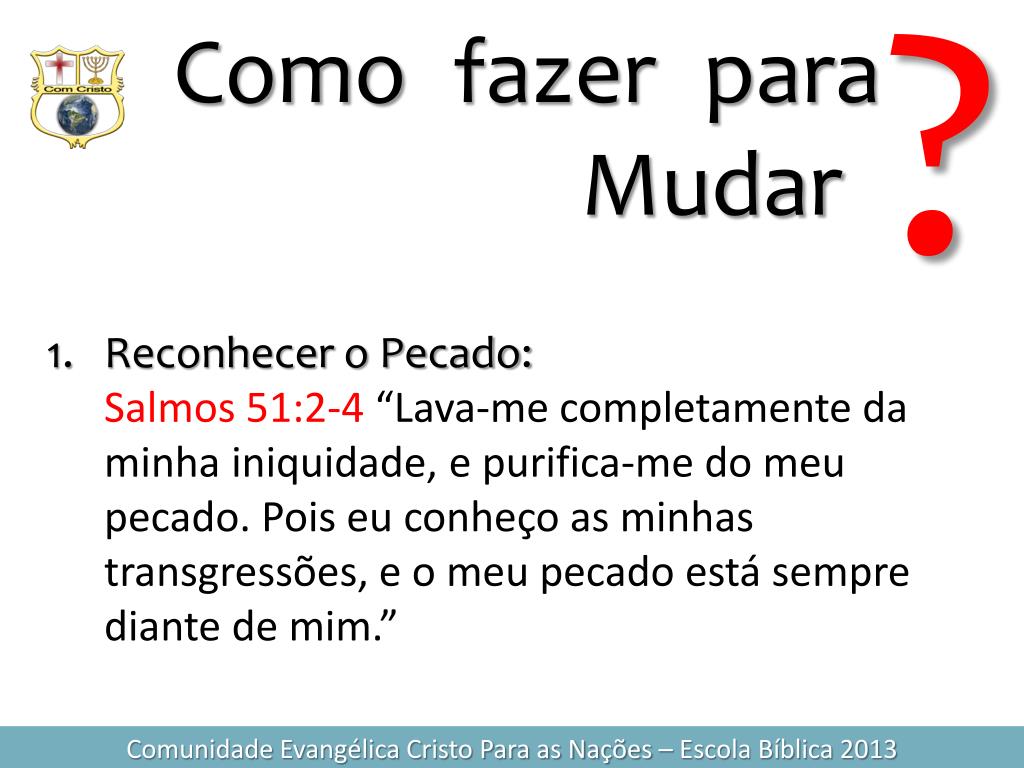 Com Cristo

Como fazer para Mudar ?

1. Reconhecer o Pecado:
Salmos 51:2-4 “Lava-me completamente da minha iniquidade, e purifica-me do meu pecado. Pois eu conheço as minhas transgressões, e o meu pecado está sempre diante de mim.”

Comunidade Evangélica Cristo Para as Nações – Escola Bíblica 2013